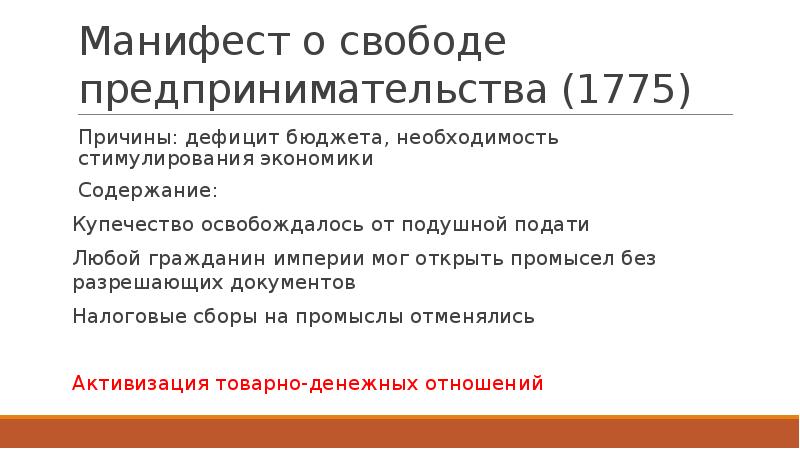 Манифест о свободе предпринимательства (1775)

Причины: дефицит бюджета, необходимость стимулирования экономики

Содержание:

Купечество освобождалось от подушной подати

Любой гражданин империи мог открыть промысел без разрешающих документов

Налоговые сборы на промыслы отменялись

Активизация товарно-денежных отношений